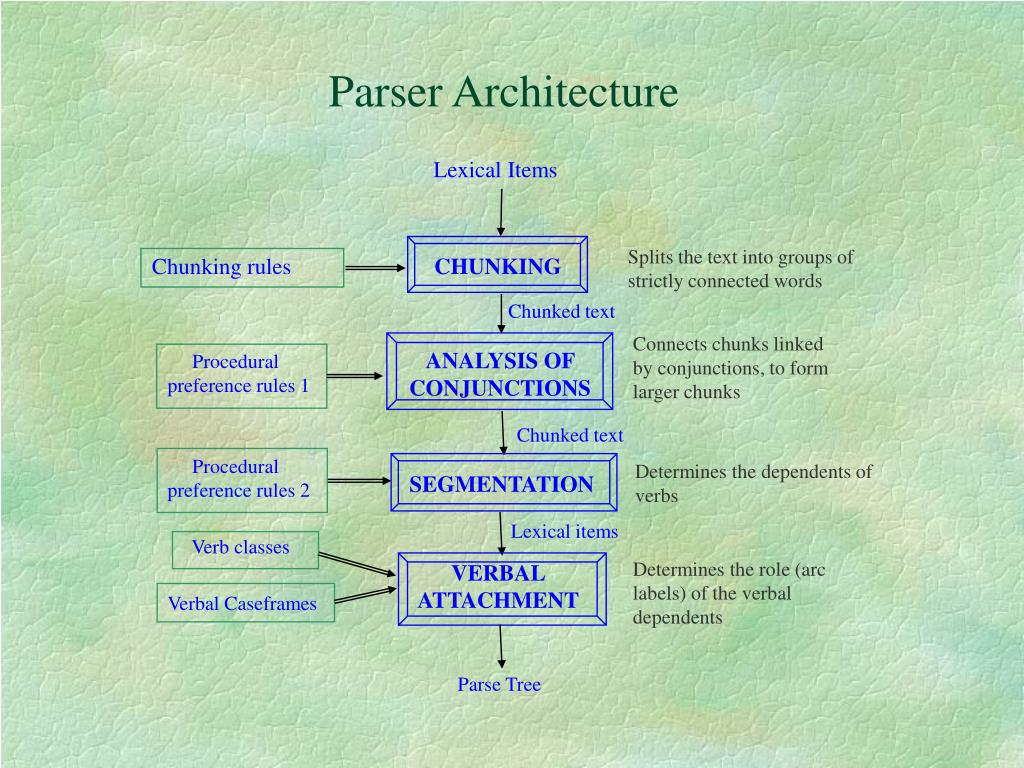 Parser Architecture

Lexical Items

Chunking rules

CHUNKING

Splits the text into groups of strictly connected words

Chunked text

Procedural preference rules 1

ANALYSIS OF CONJUNCTIONS

Connects chunks linked by conjunctions, to form larger chunks

Chunked text

Procedural preference rules 2

SEGMENTATION

Determines the dependents of verbs

Lexical items

Verb classes

Verbal Caseframes

VERBAL ATTACHMENT

Determines the role (arc labels) of the verbal dependents

Parse Tree